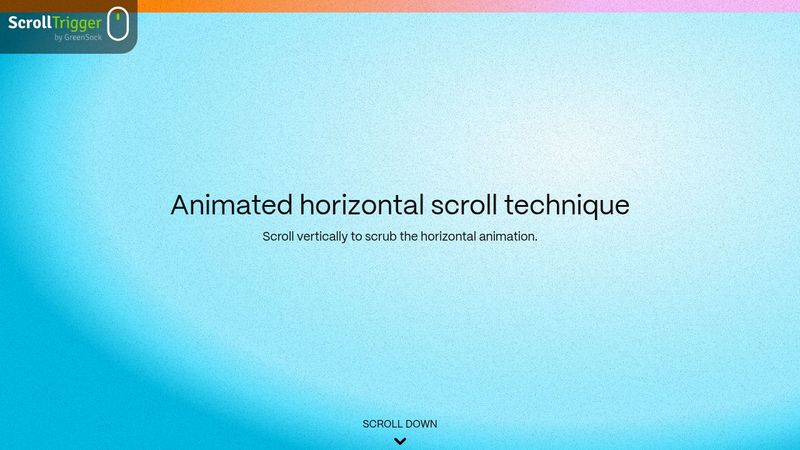 ScrollTrigger
by GreenSock

Animated horizontal scroll technique

Scroll vertically to scrub the horizontal animation.

SCROLL DOWN